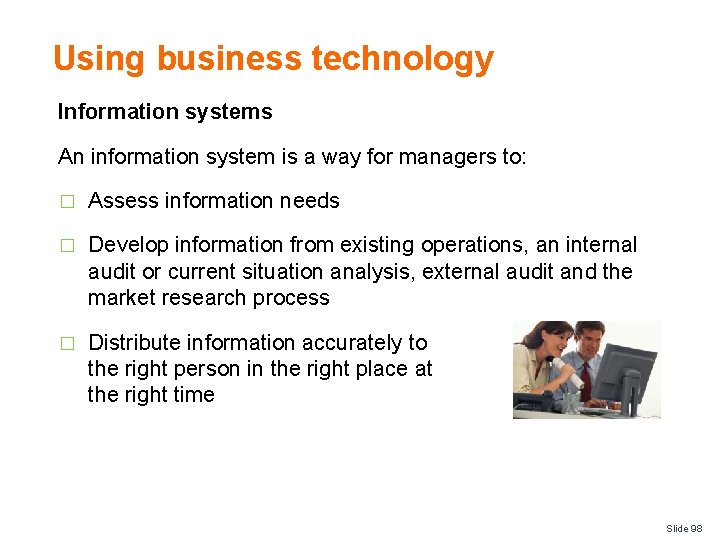 Using business technology

Information systems

An information system is a way for managers to:

□ Assess information needs

□ Develop information from existing operations, an internal audit or current situation analysis, external audit and the market research process

□ Distribute information accurately to the right person in the right place at the right time

Slide 98